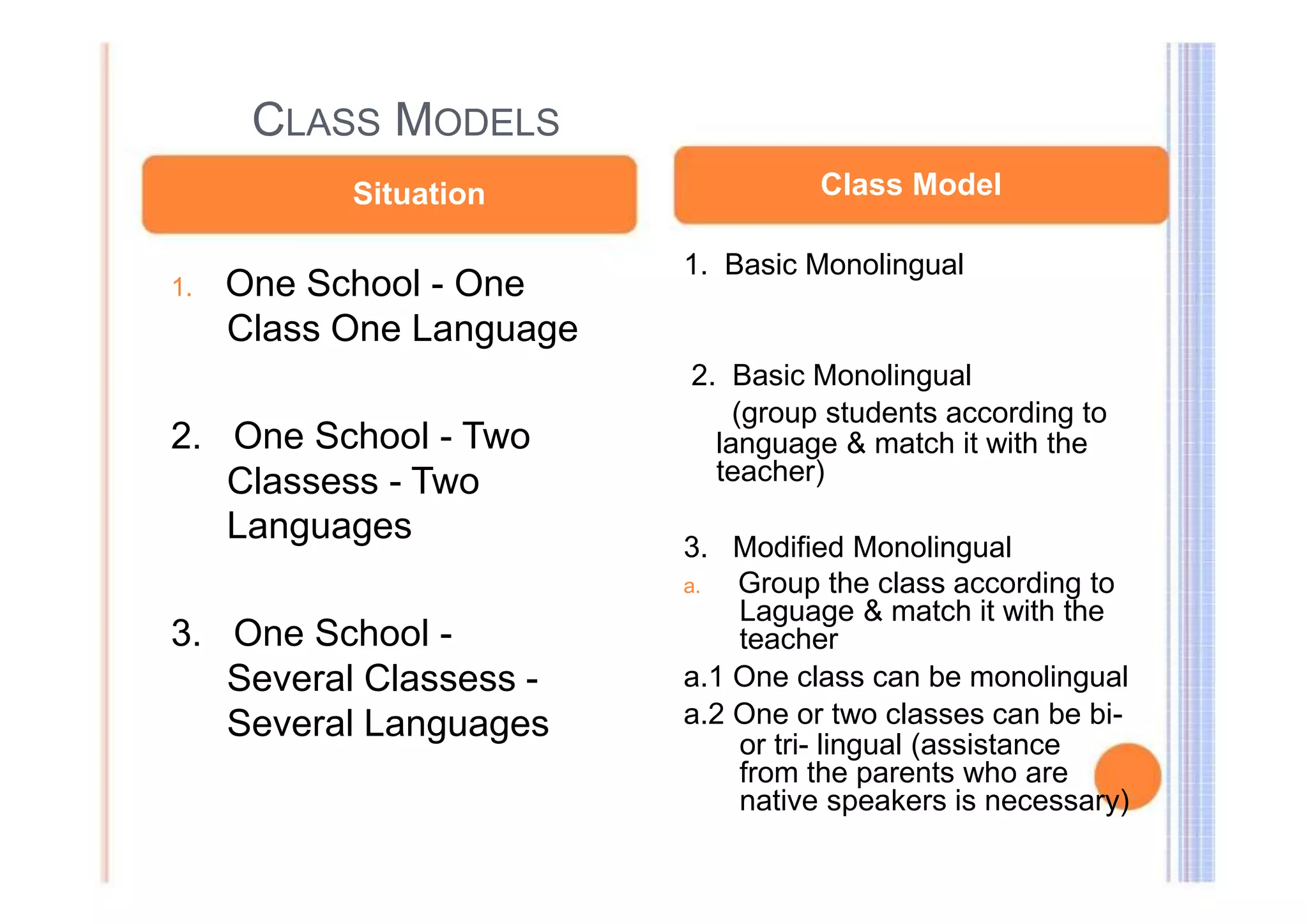 CLASS MODELS

Situation

1. One School - One Class One Language

2. One School - Two Classess - Two Languages

3. One School - Several Classess - Several Languages

Class Model

1. Basic Monolingual

2. Basic Monolingual
(group students according to language & match it with the teacher)

3. Modified Monolingual
a. Group the class according to Laguage & match it with the teacher
a.1 One class can be monolingual
a.2 One or two classes can be bi- or tri- lingual (assistance from the parents who are native speakers is necessary)